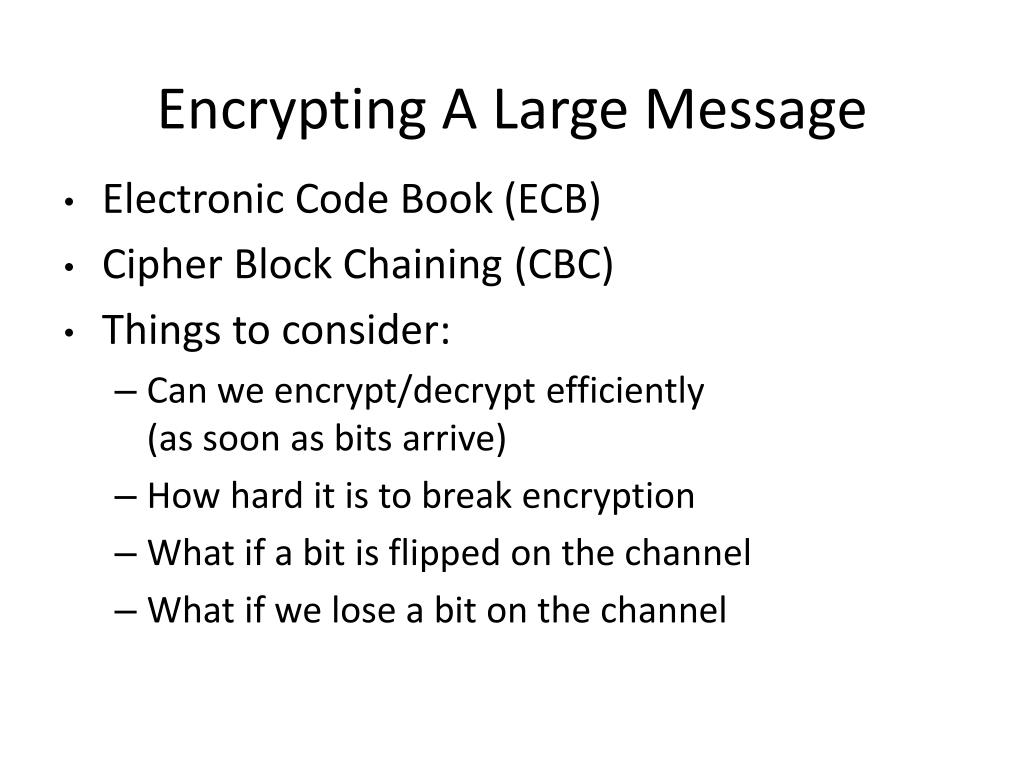 Encrypting A Large Message

• Electronic Code Book (ECB)
• Cipher Block Chaining (CBC)
• Things to consider:
– Can we encrypt/decrypt efficiently (as soon as bits arrive)
– How hard it is to break encryption
– What if a bit is flipped on the channel
– What if we lose a bit on the channel